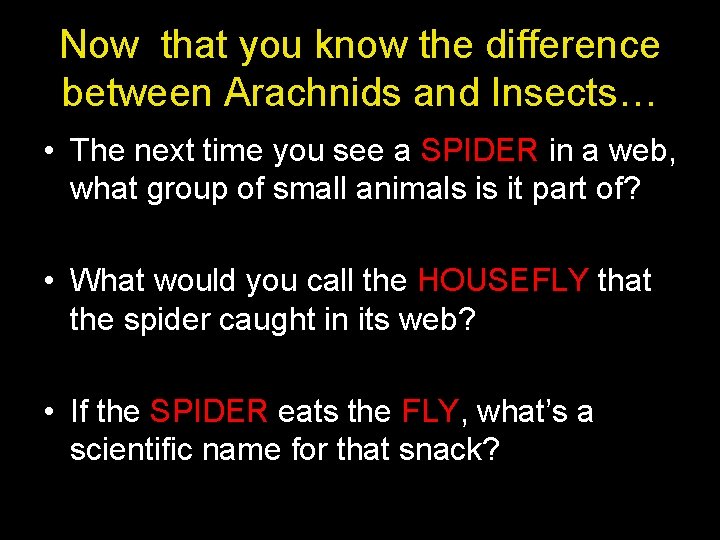 Now that you know the difference between Arachnids and Insects…

• The next time you see a SPIDER in a web, what group of small animals is it part of?

• What would you call the HOUSEFLY that the spider caught in its web?

• If the SPIDER eats the FLY, what's a scientific name for that snack?